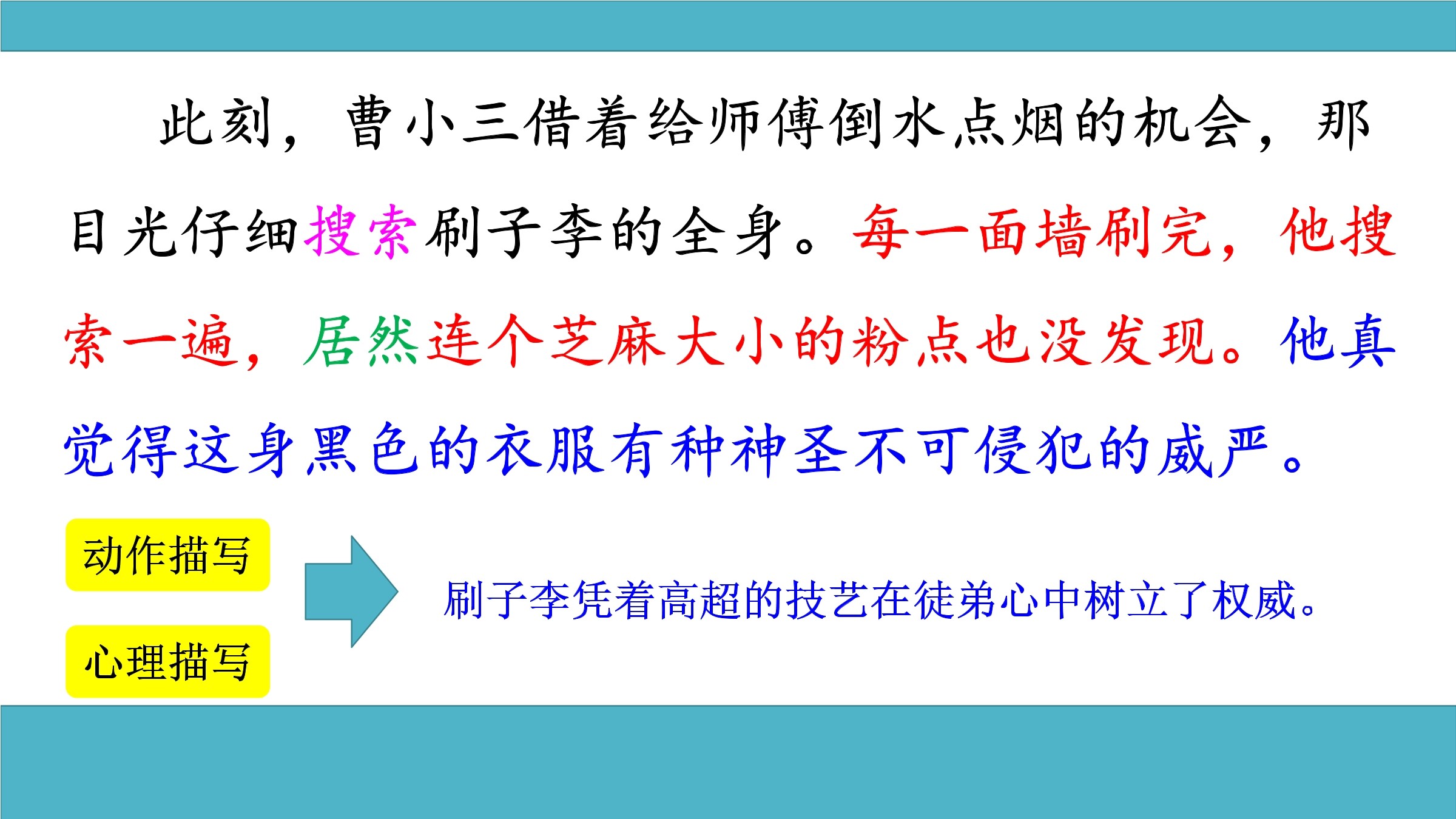 此刻，曹小三借着给师傅倒水点烟的机会，那目光仔细搜索刷子李的全身。每一面墙刷完，他搜索一遍，居然连个芝麻大小的粉点也没发现。他真觉得这身黑色的衣服有种神圣不可侵犯的威严。

动作描写

心理描写

刷子李凭着高超的技艺在徒弟心中树立了权威。